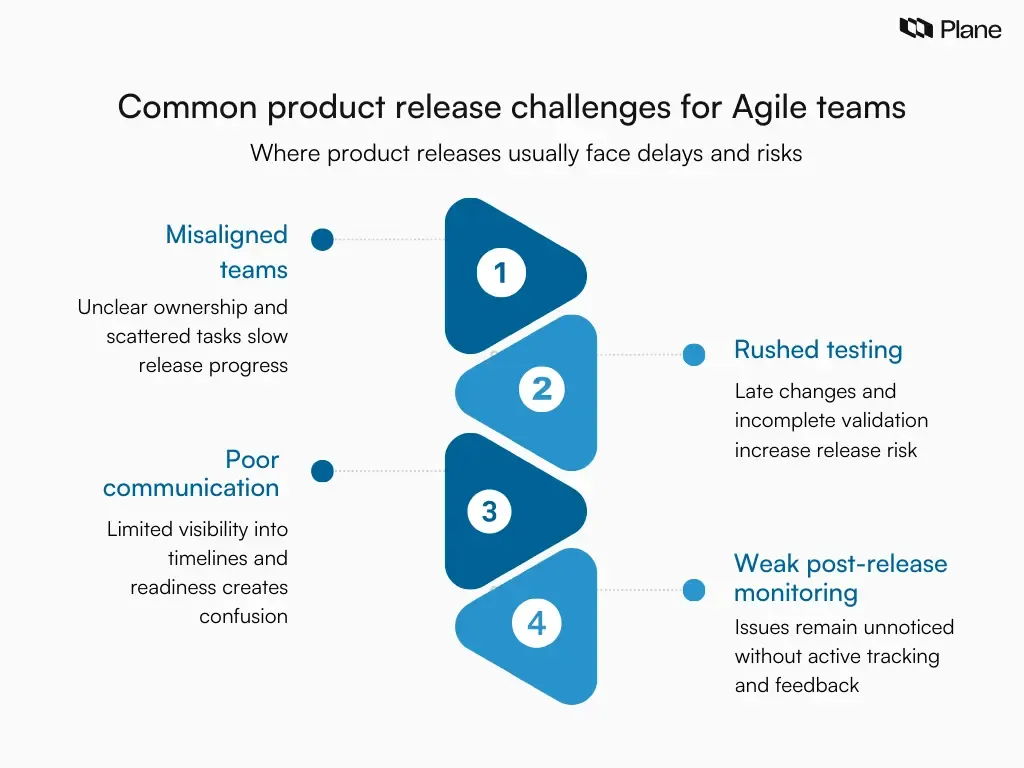 Plane

Common product release challenges for Agile teams

Where product releases usually face delays and risks

Misaligned teams

Unclear ownership and scattered tasks slow release progress

1

Rushed testing

Late changes and incomplete validation increase release risk

2

Poor communication

Limited visibility into timelines and readiness creates confusion

3

Weak post-release monitoring

Issues remain unnoticed without active tracking and feedback

4